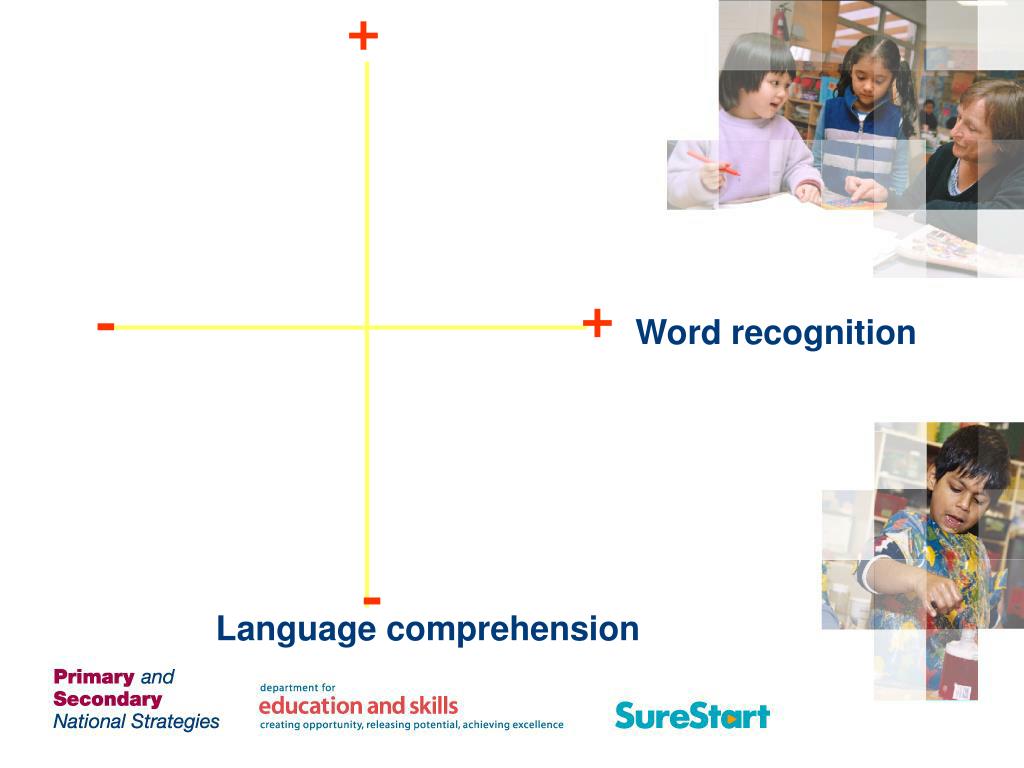 +

-

+ Word recognition

-

Language comprehension

Primary and Secondary National Strategies

department for education and skills creating opportunity, releasing potential, achieving excellence

SureStart